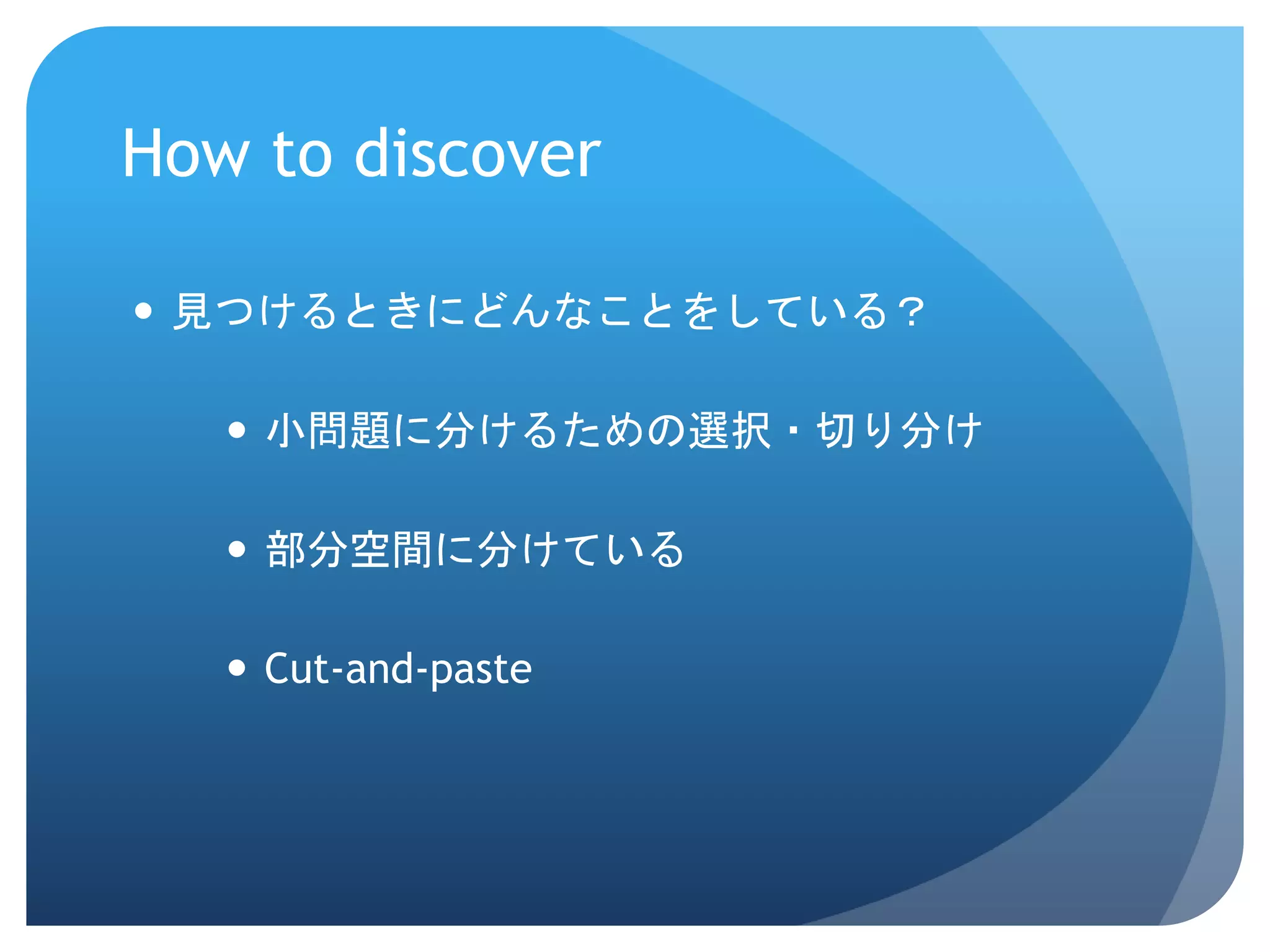 How to discover

• 見つけるときにどんなことをしている？

• 小問題に分けるための選択・切り分け

• 部分空間に分けている

• Cut-and-paste